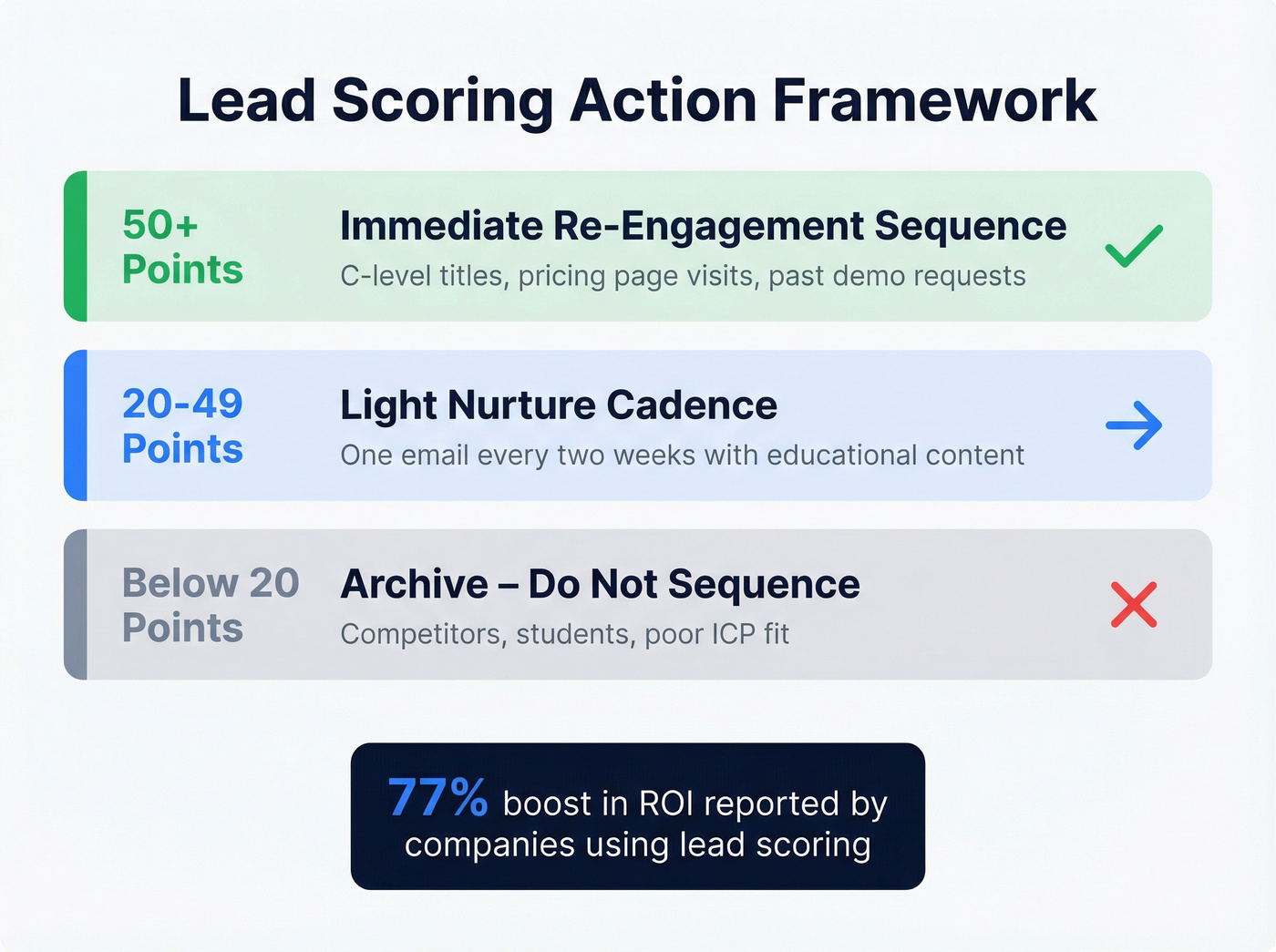 Lead Scoring Action Framework

50+ Points

Immediate Re-Engagement Sequence

C-level titles, pricing page visits, past demo requests

20-49 Points

Light Nurture Cadence

One email every two weeks with educational content

Below 20 Points

Archive – Do Not Sequence

Competitors, students, poor ICP fit

77% boost in ROI reported by companies using lead scoring